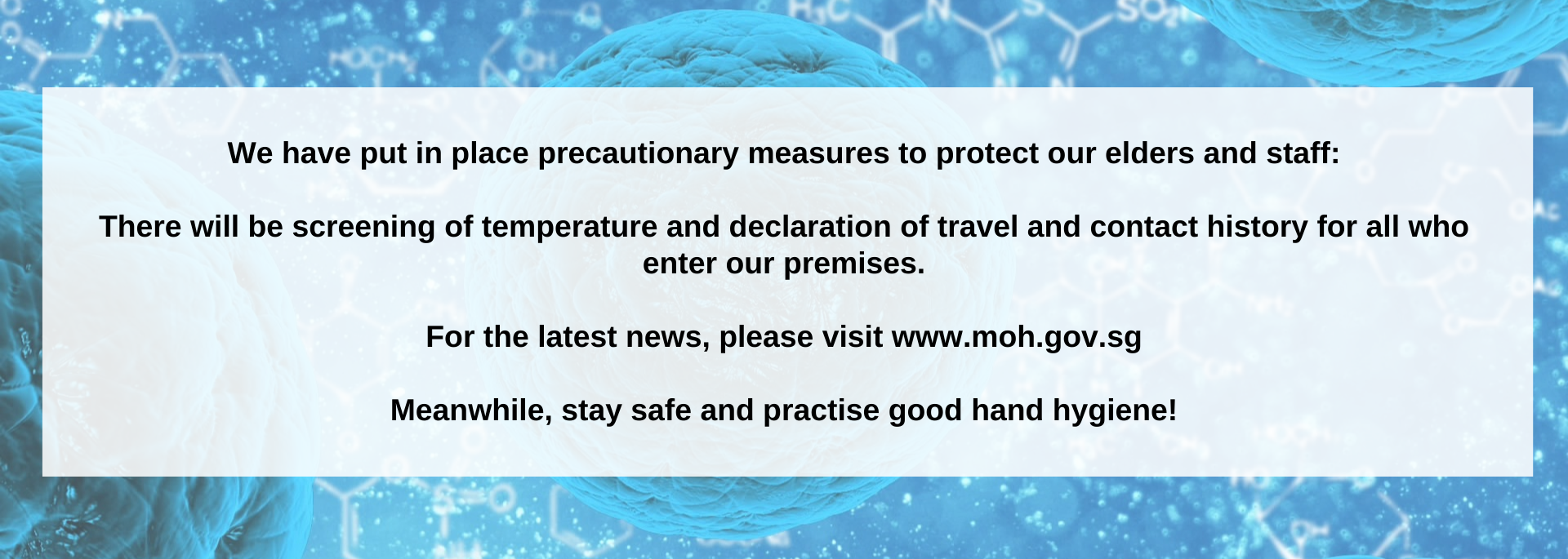 We have put in place precautionary measures to protect our elders and staff:

There will be screening of temperature and declaration of travel and contact history for all who enter our premises.

For the latest news, please visit www.moh.gov.sg

Meanwhile, stay safe and practise good hand hygiene!